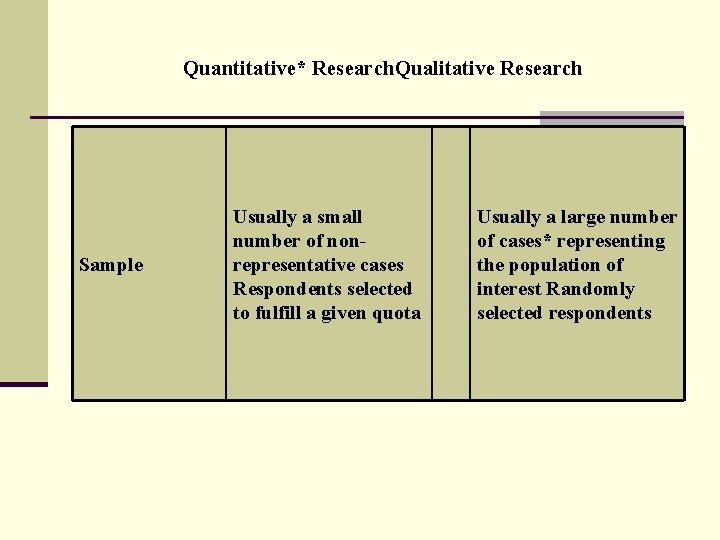 Quantitative* ResearchQualitative Research

| Sample | Usually a small number of non-representative cases Respondents selected to fulfill a given quota | | Usually a large number of cases* representing the population of interest Randomly selected respondents |
|---|---|---|---|